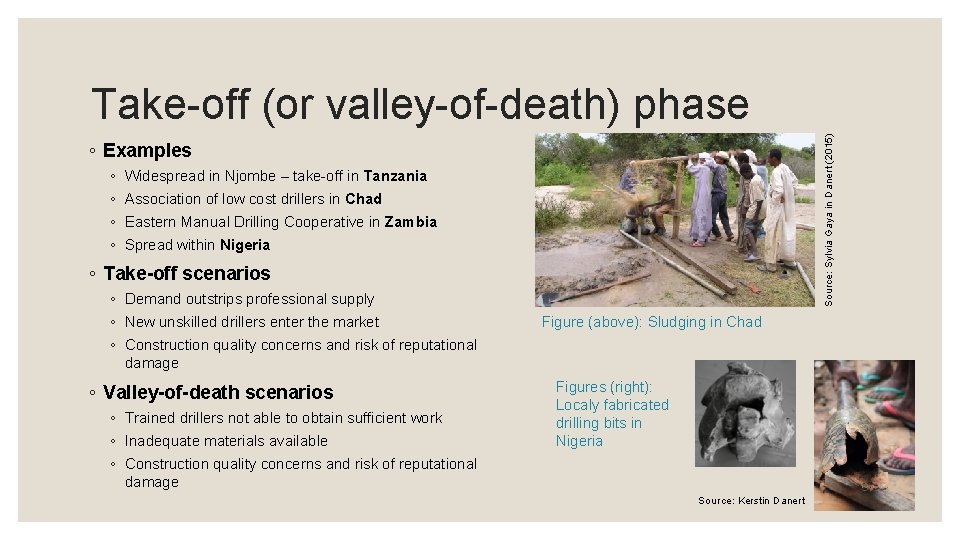 Take-off (or valley-of-death) phase

◦ Examples
◦ Widespread in Njombe – take-off in Tanzania
◦ Association of low cost drillers in Chad
◦ Eastern Manual Drilling Cooperative in Zambia
◦ Spread within Nigeria

◦ Take-off scenarios
◦ Demand outstrips professional supply
◦ New unskilled drillers enter the market
◦ Construction quality concerns and risk of reputational damage

◦ Valley-of-death scenarios
◦ Trained drillers not able to obtain sufficient work
◦ Inadequate materials available
◦ Construction quality concerns and risk of reputational damage

Source: Sylvia Gaya in Danert (2015)

Figure (above): Sludging in Chad

Figures (right): Localy fabricated drilling bits in Nigeria

Source: Kerstin Danert